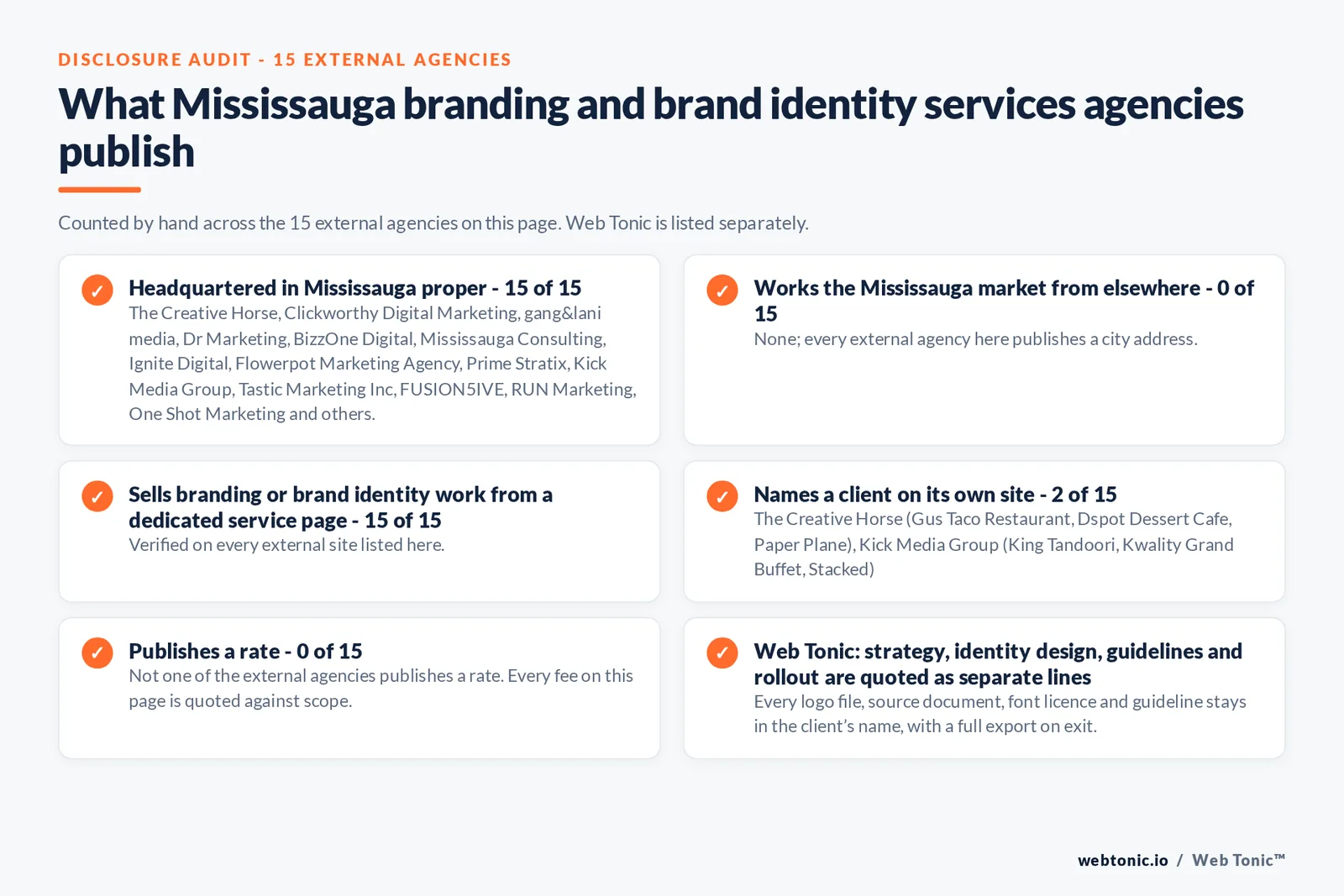 DISCLOSURE AUDIT - 15 EXTERNAL AGENCIES

What Mississauga branding and brand identity services agencies publish

Counted by hand across the 15 external agencies on this page. Web Tonic is listed separately.

✓ Headquartered in Mississauga proper - 15 of 15
The Creative Horse, Clickworthy Digital Marketing, gang&lani media, Dr Marketing, BizzOne Digital, Mississauga Consulting, Ignite Digital, Flowerpot Marketing Agency, Prime Stratix, Kick Media Group, Tastic Marketing Inc, FUSION5IVE, RUN Marketing, One Shot Marketing and others.

✓ Works the Mississauga market from elsewhere - 0 of 15
None; every external agency here publishes a city address.

✓ Sells branding or brand identity work from a dedicated service page - 15 of 15
Verified on every external site listed here.

✓ Names a client on its own site - 2 of 15
The Creative Horse (Gus Taco Restaurant, Dspot Dessert Cafe, Paper Plane), Kick Media Group (King Tandoori, Kwality Grand Buffet, Stacked)

✓ Publishes a rate - 0 of 15
Not one of the external agencies publishes a rate. Every fee on this page is quoted against scope.

✓ Web Tonic: strategy, identity design, guidelines and rollout are quoted as separate lines
Every logo file, source document, font licence and guideline stays in the client's name, with a full export on exit.

webtonic.io / Web Tonic™